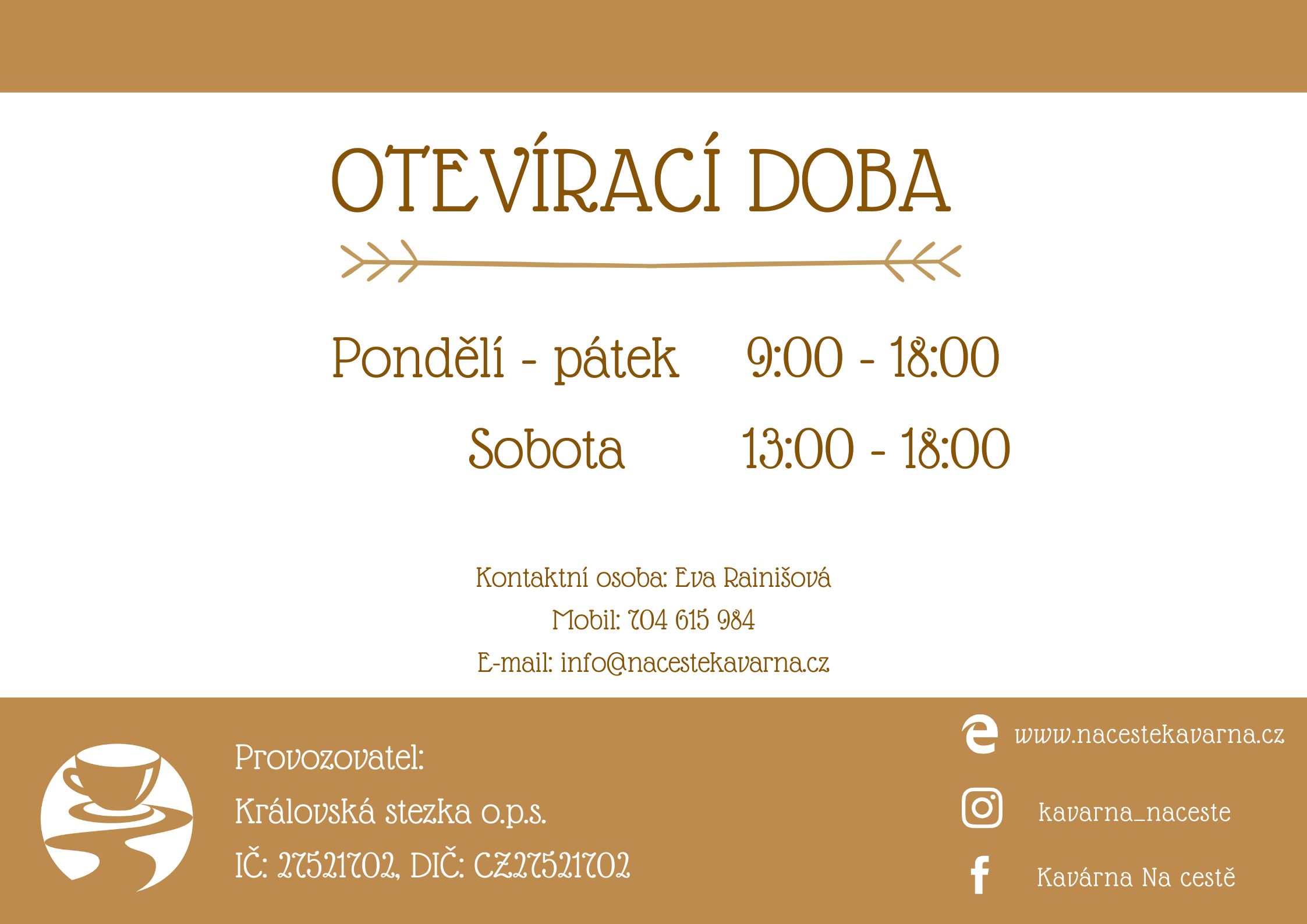 OTEVÍRACÍ DOBA

Pondělí - pátek 9:00 - 18:00

Sobota 13:00 - 18:00

Kontaktní osoba: Eva Rainišová

Mobil: 704 615 984

E-mail: info@nacestekavarna.cz

Provozovatel:

Královská stezka o.p.s.

IČ: 27521702, DIČ: CZ27521702

www.nacestekavarna.cz

kavarna_naceste

Kavárna Na cestě